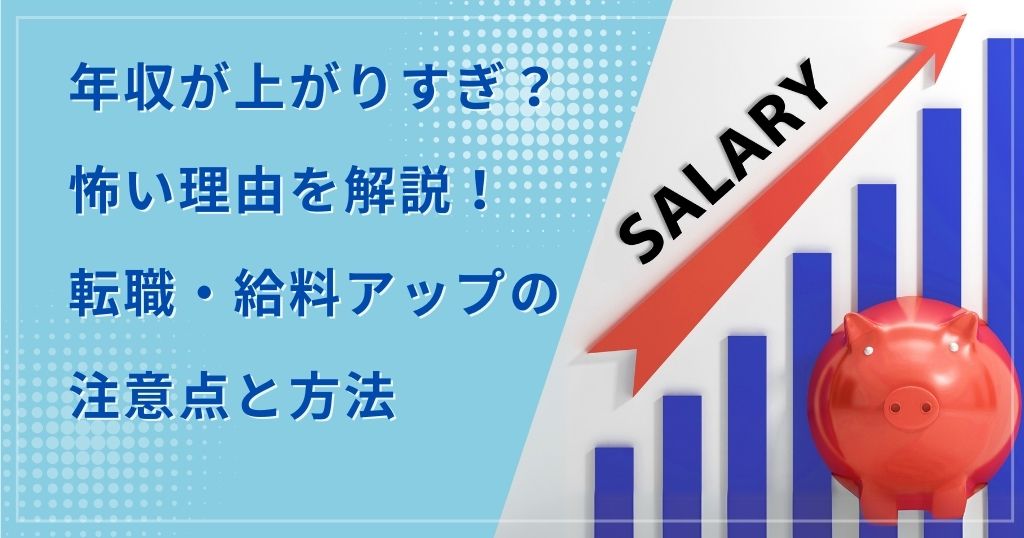 年収が上がりすぎ？
怖い理由を解説！
転職・給料アップの
注意点と方法

SALARY